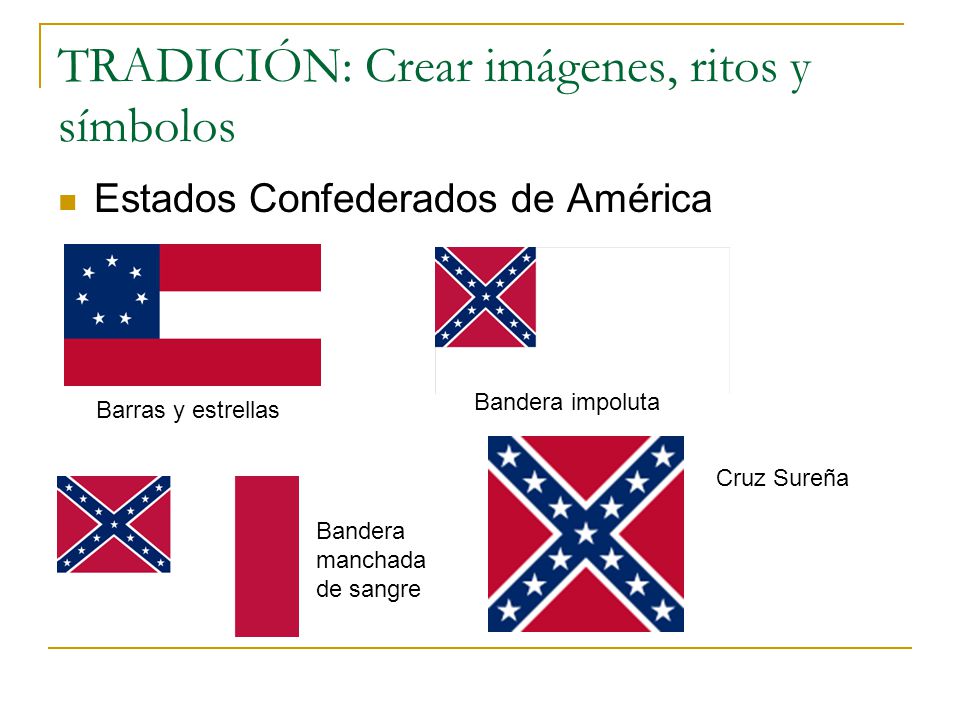 TRADICIÓN: Crear imágenes, ritos y símbolos

Estados Confederados de América

Barras y estrellas

Bandera impoluta

Bandera manchada de sangre

Cruz Sureña